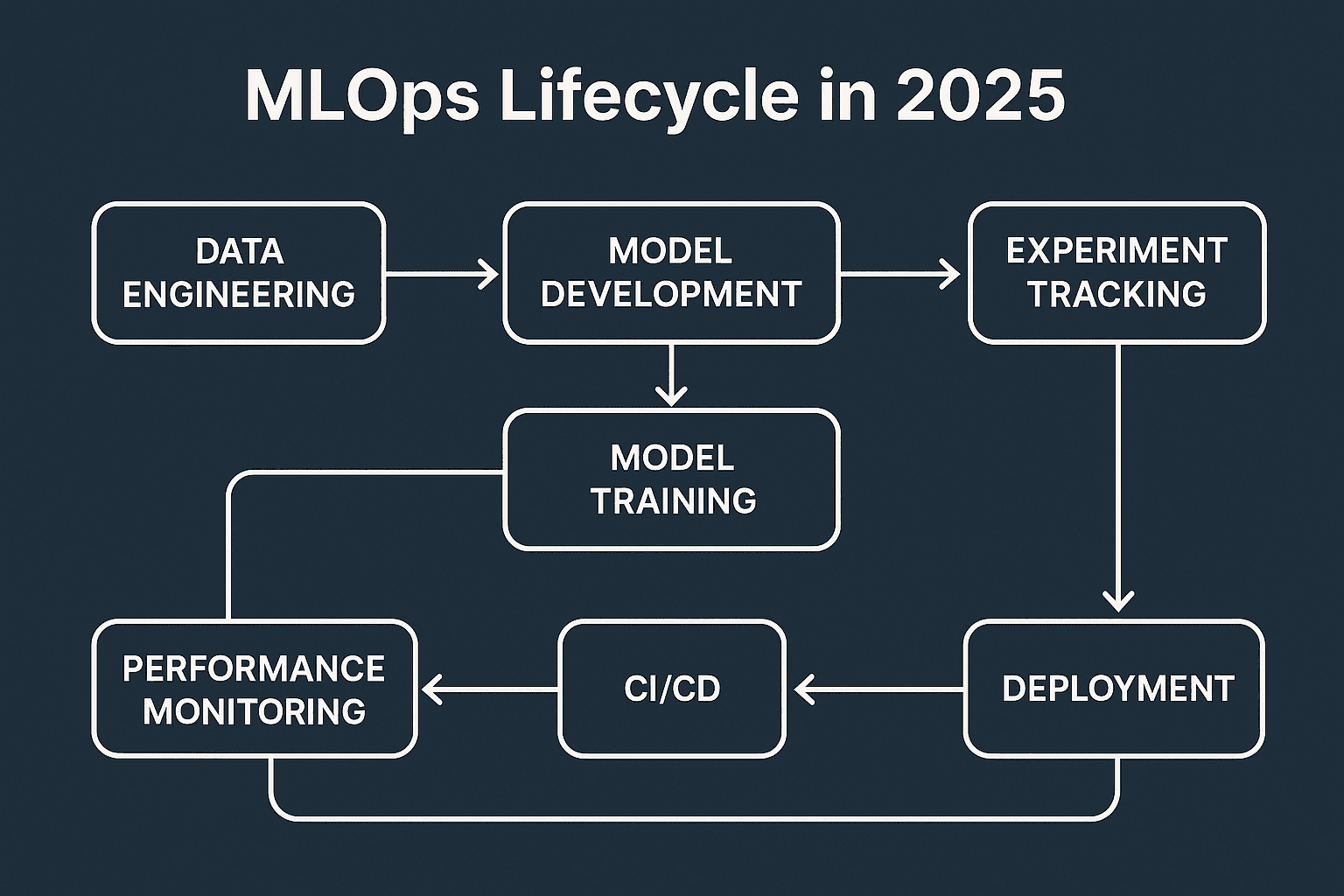 MLOps Lifecycle in 2025

DATA ENGINEERING

MODEL DEVELOPMENT

EXPERIMENT TRACKING

MODEL TRAINING

PERFORMANCE MONITORING

CI/CD

DEPLOYMENT